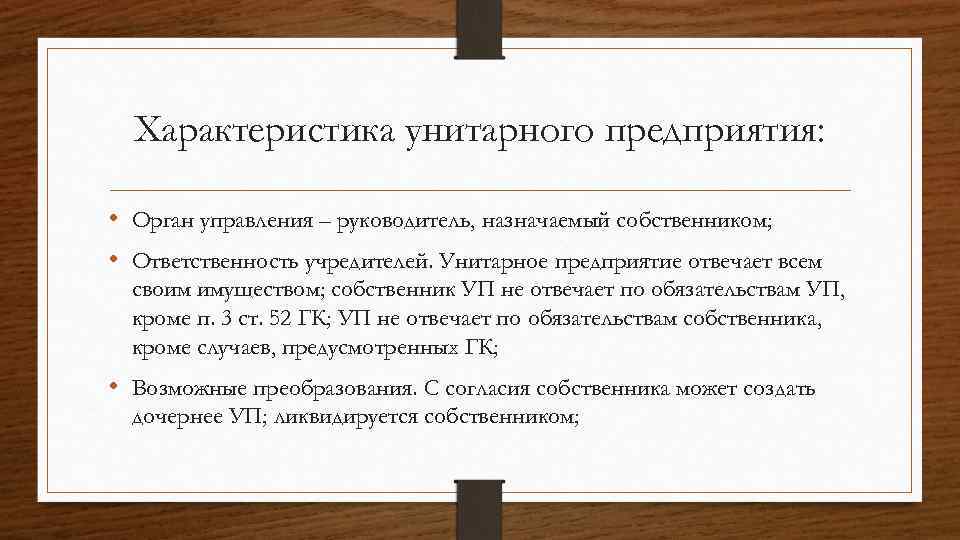 Характеристика унитарного предприятия:

• Орган управления – руководитель, назначаемый собственником;

• Ответственность учредителей. Унитарное предприятие отвечает всем своим имуществом; собственник УП не отвечает по обязательствам УП, кроме п. 3 ст. 52 ГК; УП не отвечает по обязательствам собственника, кроме случаев, предусмотренных ГК;

• Возможные преобразования. С согласия собственника может создать дочернее УП; ликвидируется собственником;